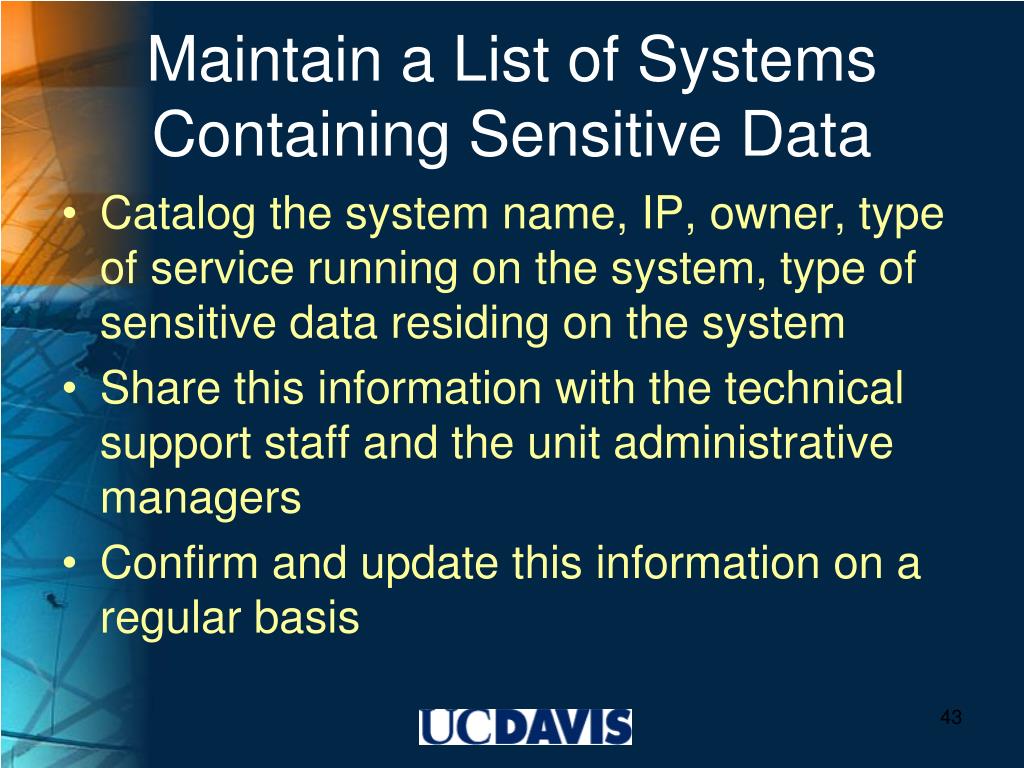 Maintain a List of Systems Containing Sensitive Data

• Catalog the system name, IP, owner, type of service running on the system, type of sensitive data residing on the system
• Share this information with the technical support staff and the unit administrative managers
• Confirm and update this information on a regular basis

UCDAVIS

43